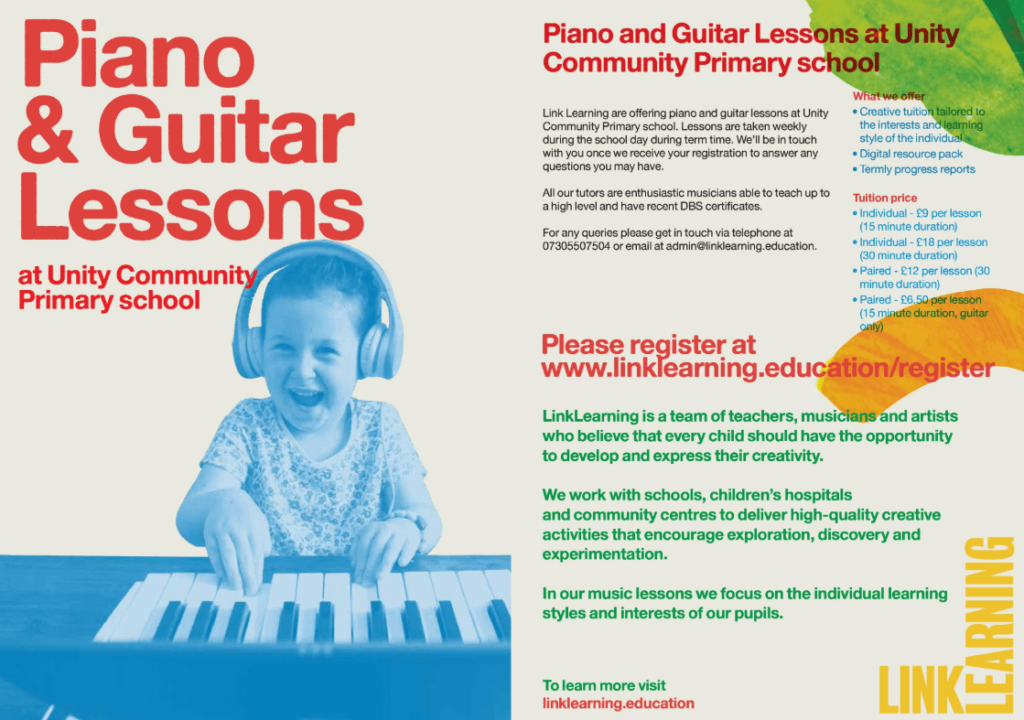 Piano & Guitar Lessons

at Unity Community Primary school

Piano and Guitar Lessons at Unity Community Primary school

Link Learning are offering piano and guitar lessons at Unity Community Primary school. Lessons are taken weekly during the school day during term time. We'll be in touch with you once we receive your registration to answer any questions you may have.

All our tutors are enthusiastic musicians able to teach up to a high level and have recent DBS certificates.

For any queries please get in touch via telephone at 07305507504 or email at admin@linklearning.education.

What we offer
• Creative tuition tailored to the interests and learning style of the individual
• Digital resource pack
• Termly progress reports

Tuition price
• Individual - £9 per lesson (15 minute duration)
• Individual - £18 per lesson (30 minute duration)
• Paired - £12 per lesson (30 minute duration)
• Paired - £6.50 per lesson (15 minute duration, guitar only)

Please register at www.linklearning.education/register

LinkLearning is a team of teachers, musicians and artists who believe that every child should have the opportunity to develop and express their creativity.

We work with schools, children's hospitals and community centres to deliver high-quality creative activities that encourage exploration, discovery and experimentation.

In our music lessons we focus on the individual learning styles and interests of our pupils.

To learn more visit linklearning.education

LINK LEARNING